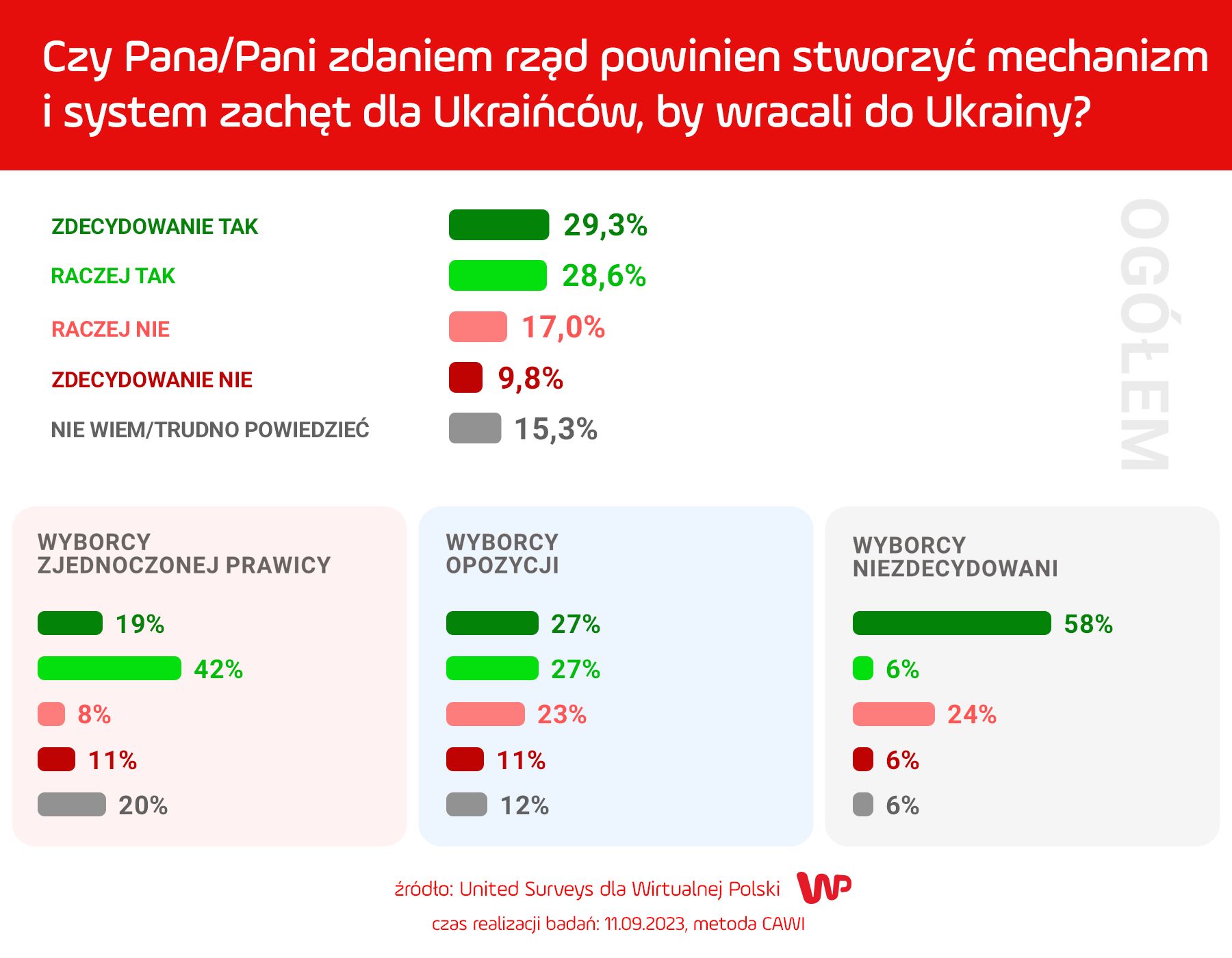 Czy Pana/Pani zdaniem rząd powinien stworzyć mechanizm i system zachęt dla Ukraińców, by wracali do Ukrainy?

ZDECYDOWANIE TAK 29,3%
RACZEJ TAK 28,6%
RACZEJ NIE 17,0%
ZDECYDOWANIE NIE 9,8%
NIE WIEM/TRUDNO POWIEDZIEĆ 15,3%

OGÓŁEM

WYBORCY ZJEDNOCZONEJ PRAWICY
19%
42%
8%
11%
20%

WYBORCY OPOZYCJI
27%
27%
23%
11%
12%

WYBORCY NIEZDECYDOWANI
58%
6%
24%
6%
6%

źródło: United Surveys dla Wirtualnej Polski WP
czas realizacji badań: 11.09.2023, metoda CAWI